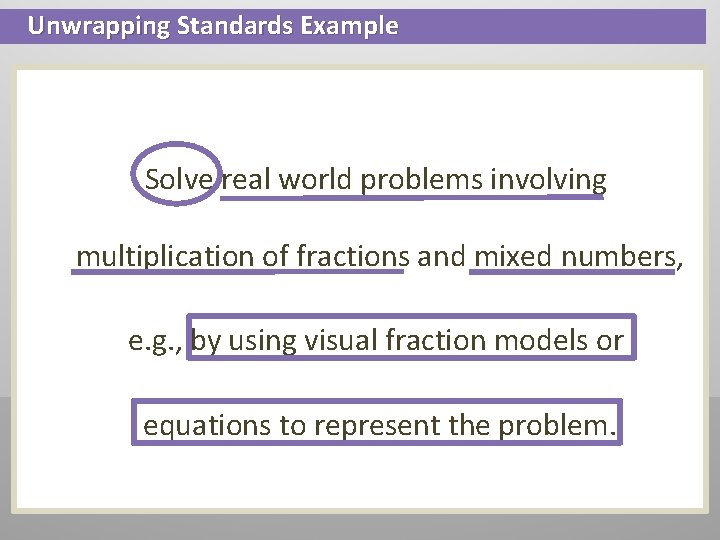 Unwrapping Standards Example

Solve real world problems involving multiplication of fractions and mixed numbers, e.g., by using visual fraction models or equations to represent the problem.